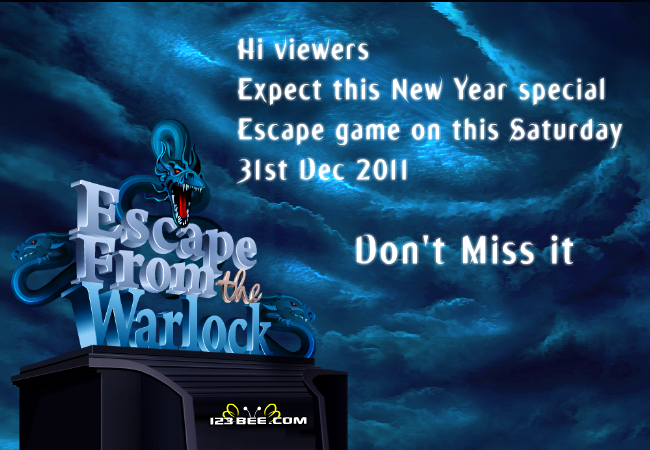 Hi viewers
Expect this New Year special
Escape game on this Saturday
31st Dec 2011

Don't Miss it

Escape From the Warlock

123BEE.COM